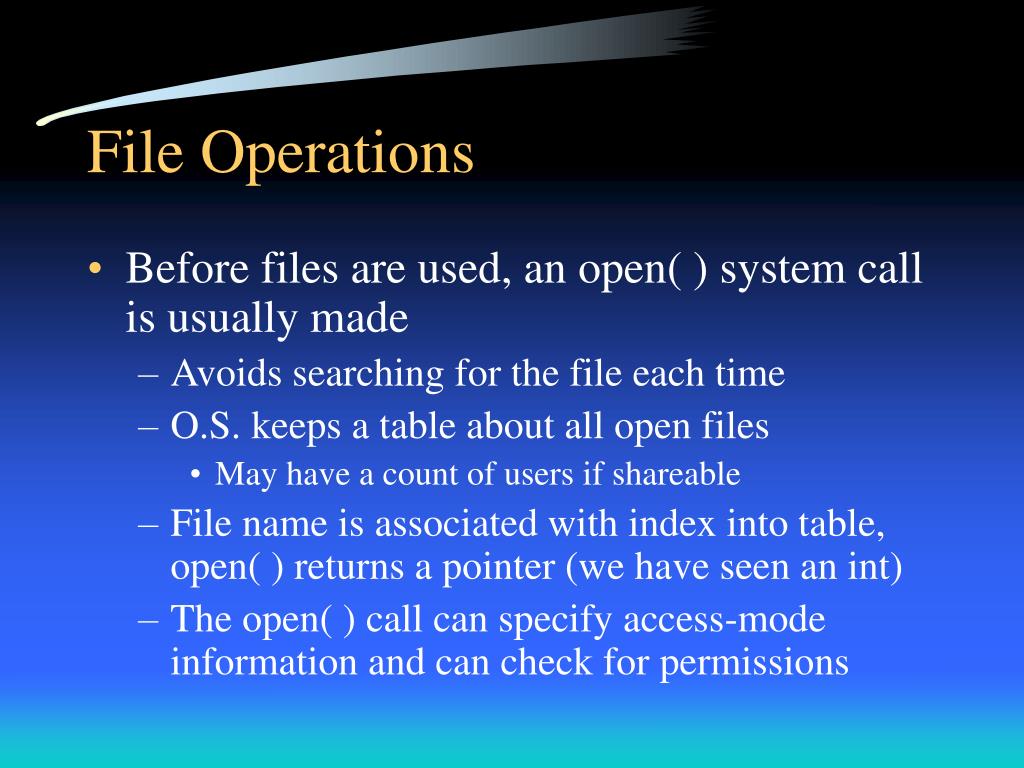 File Operations

• Before files are used, an open( ) system call is usually made
– Avoids searching for the file each time
– O.S. keeps a table about all open files
• May have a count of users if shareable
– File name is associated with index into table, open( ) returns a pointer (we have seen an int)
– The open( ) call can specify access-mode information and can check for permissions